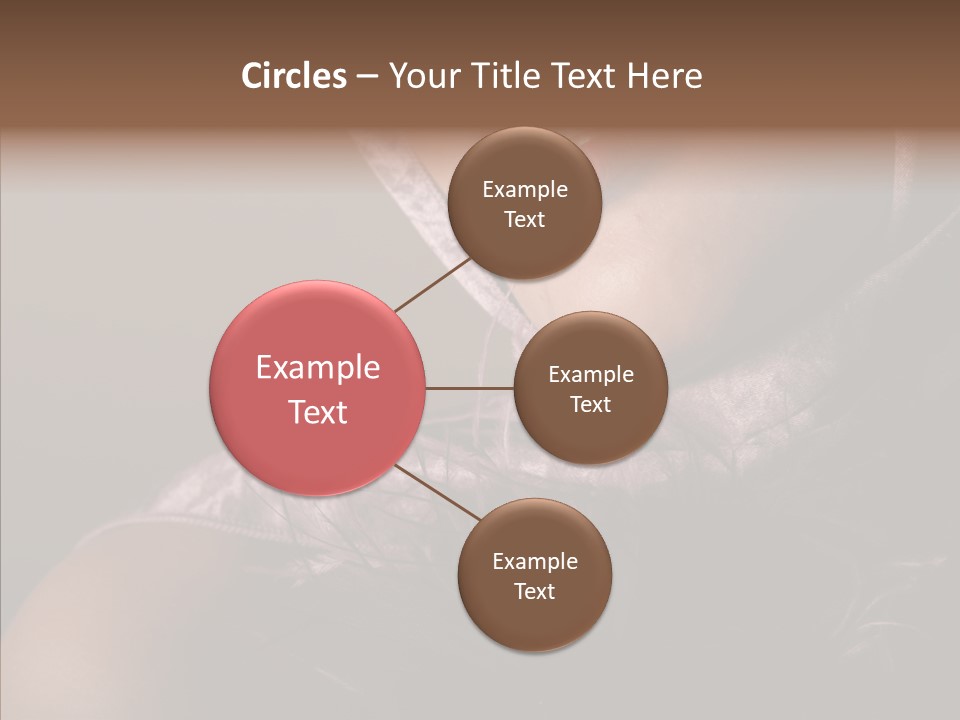 Circles – Your Title Text Here

Example Text

Example Text

Example Text

Example Text